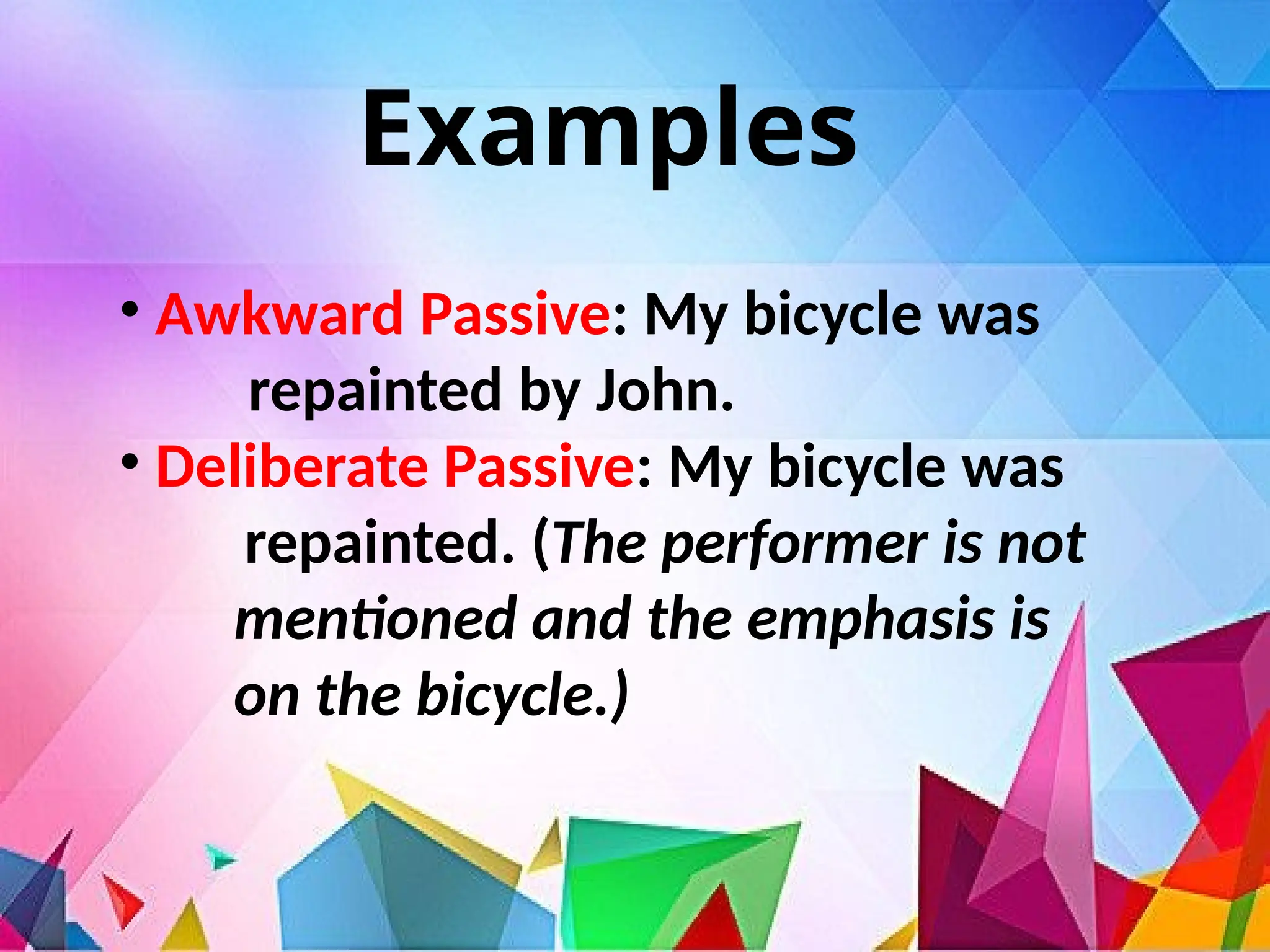 Examples

• Awkward Passive: My bicycle was repainted by John.

• Deliberate Passive: My bicycle was repainted. (The performer is not mentioned and the emphasis is on the bicycle.)